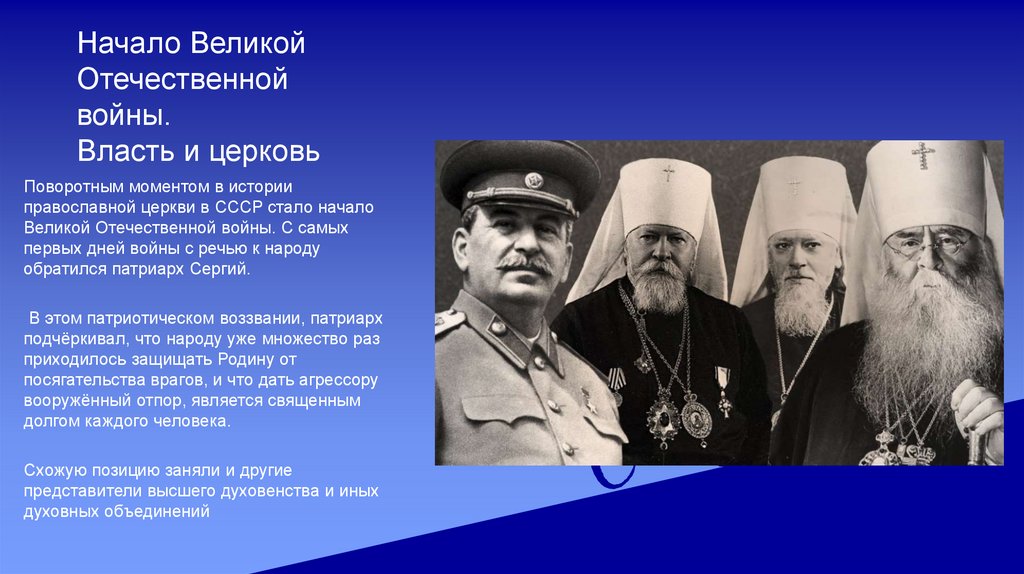 Начало Великой Отечественной войны.
Власть и церковь

Поворотным моментом в истории православной церкви в СССР стало начало Великой Отечественной войны. С самых первых дней войны с речью к народу обратился патриарх Сергий.

В этом патриотическом воззвании, патриарх подчёркивал, что народу уже множество раз приходилось защищать Родину от посягательства врагов, и что дать агрессору вооружённый отпор, является священным долгом каждого человека.

Схожую позицию заняли и другие представители высшего духовенства и иных духовных объединений